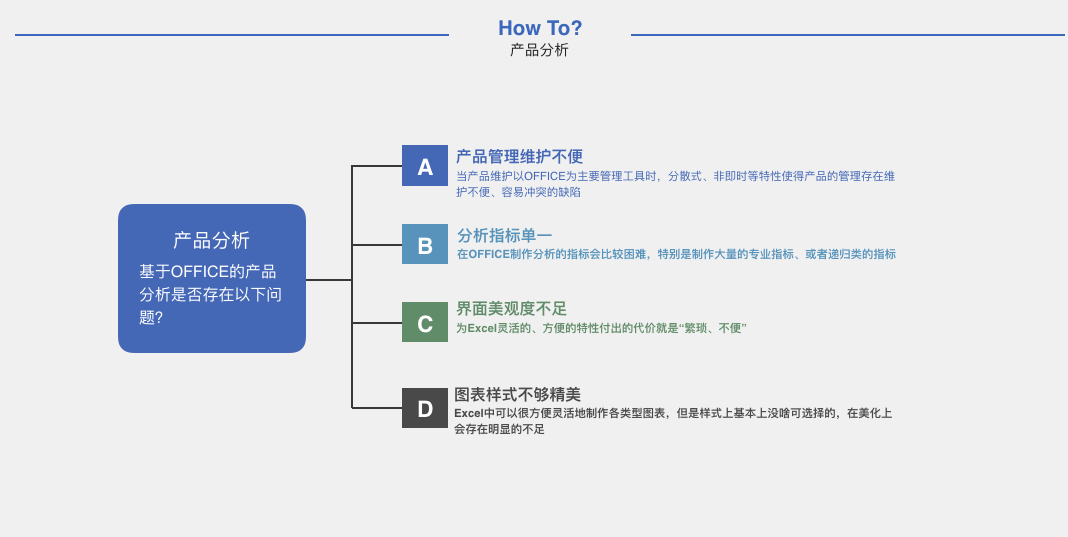 How To?
产品分析

产品分析
基于OFFICE的产品分析是否存在以下问题?

A
产品管理维护不便
当产品维护以OFFICE为主要管理工具时，分散式、非即时等特性使得产品的管理存在维护不便、容易冲突的缺陷

B
分析指标单一
在OFFICE制作分析的指标会比较困难，特别是制作大量的专业指标、或者递归类的指标

C
界面美观度不足
为Excel灵活的、方便的特性付出的代价就是“繁琐、不便”

D
图表样式不够精美
Excel中可以很方便灵活地制作各类型图表，但是样式上基本上没啥可选择的，在美化上会存在明显的不足